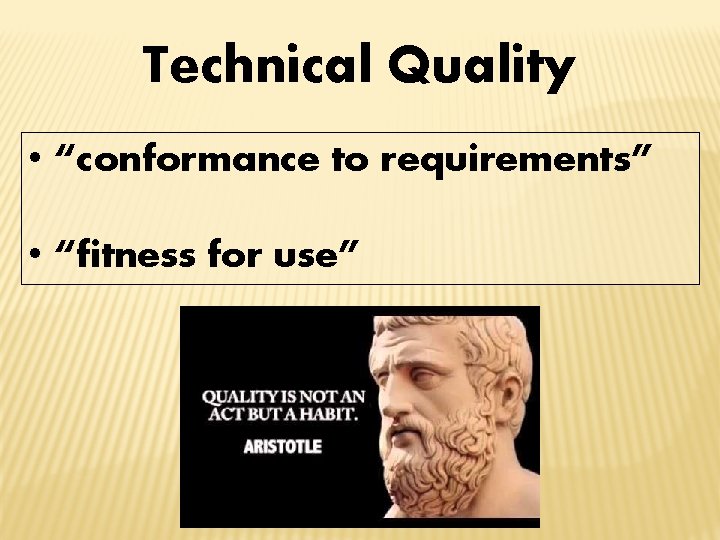 Technical Quality

• “conformance to requirements”

• “fitness for use”

QUALITY IS NOT AN ACT BUT A HABIT.

ARISTOTLE